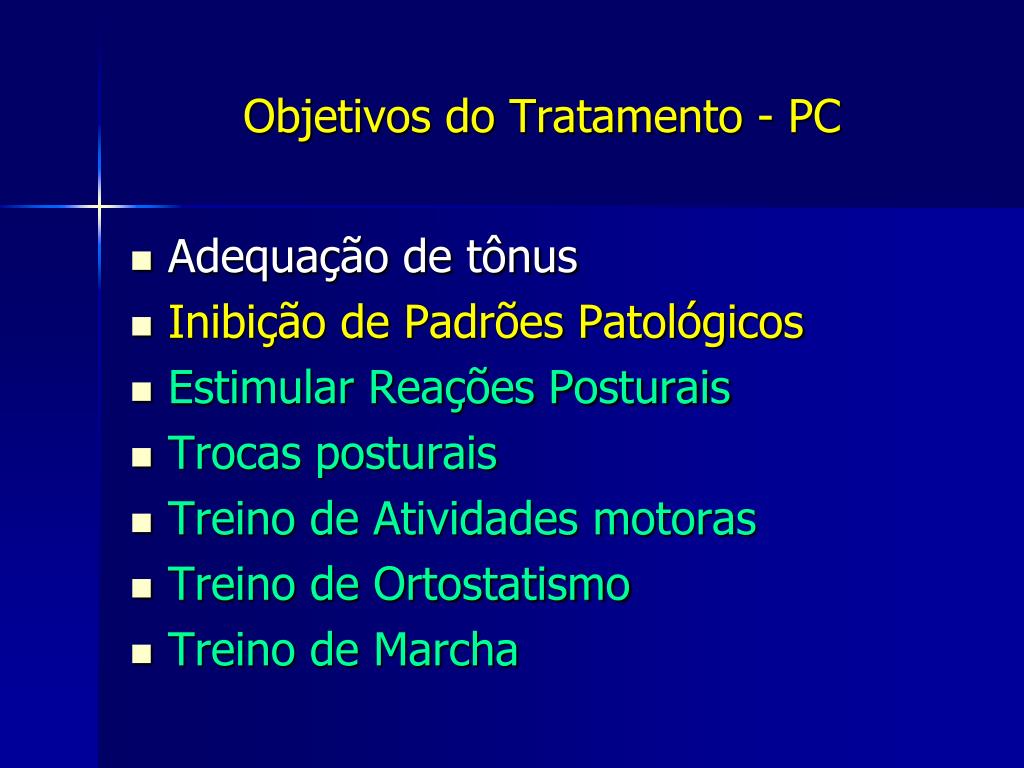 Objetivos do Tratamento - PC

- Adequação de tônus
- Inibição de Padrões Patológicos
- Estimular Reações Posturais
- Trocas posturais
- Treino de Atividades motoras
- Treino de Ortostatismo
- Treino de Marcha